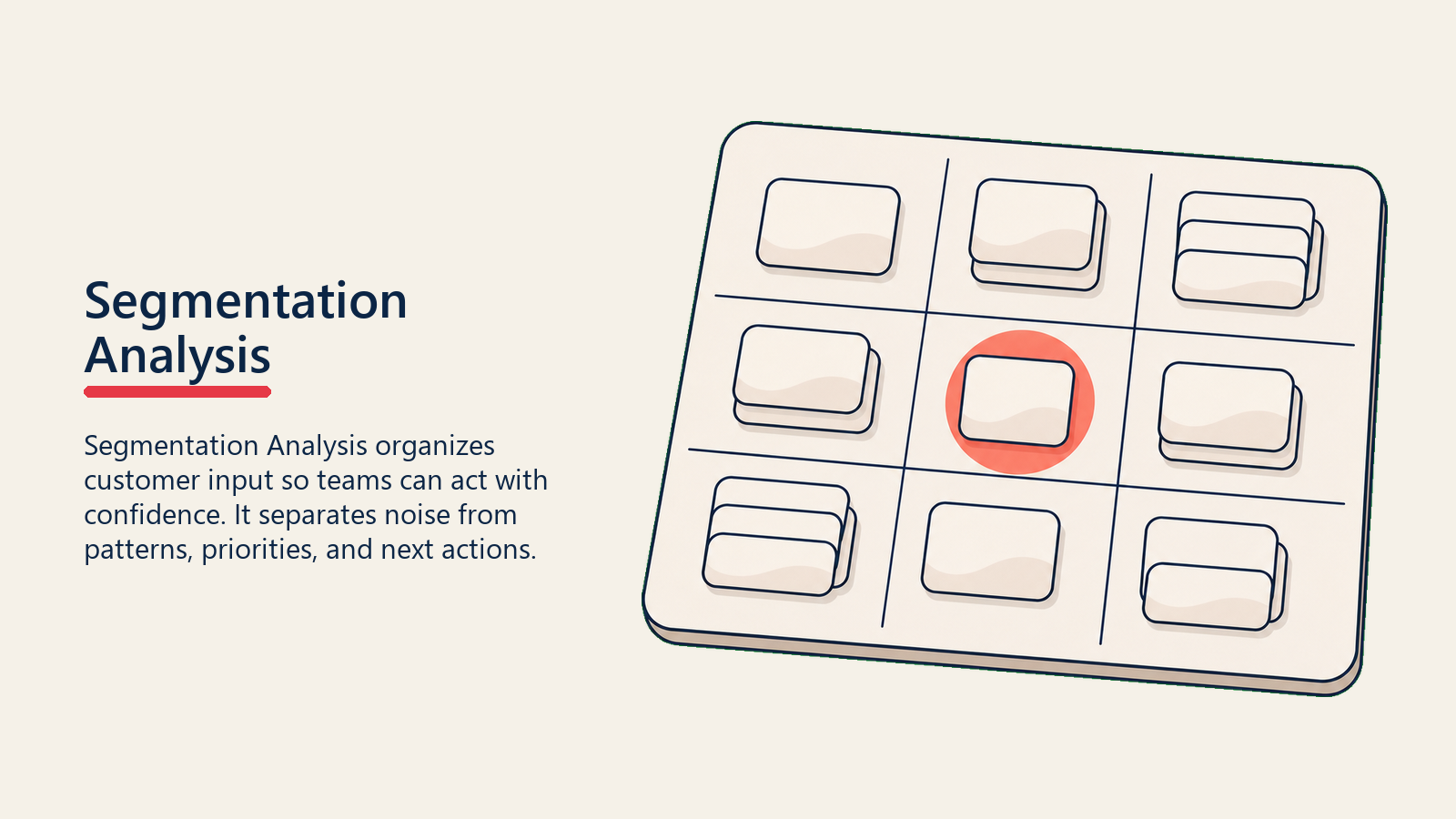 Segmentation Analysis

Segmentation Analysis organizes customer input so teams can act with confidence. It separates noise from patterns, priorities, and next actions.